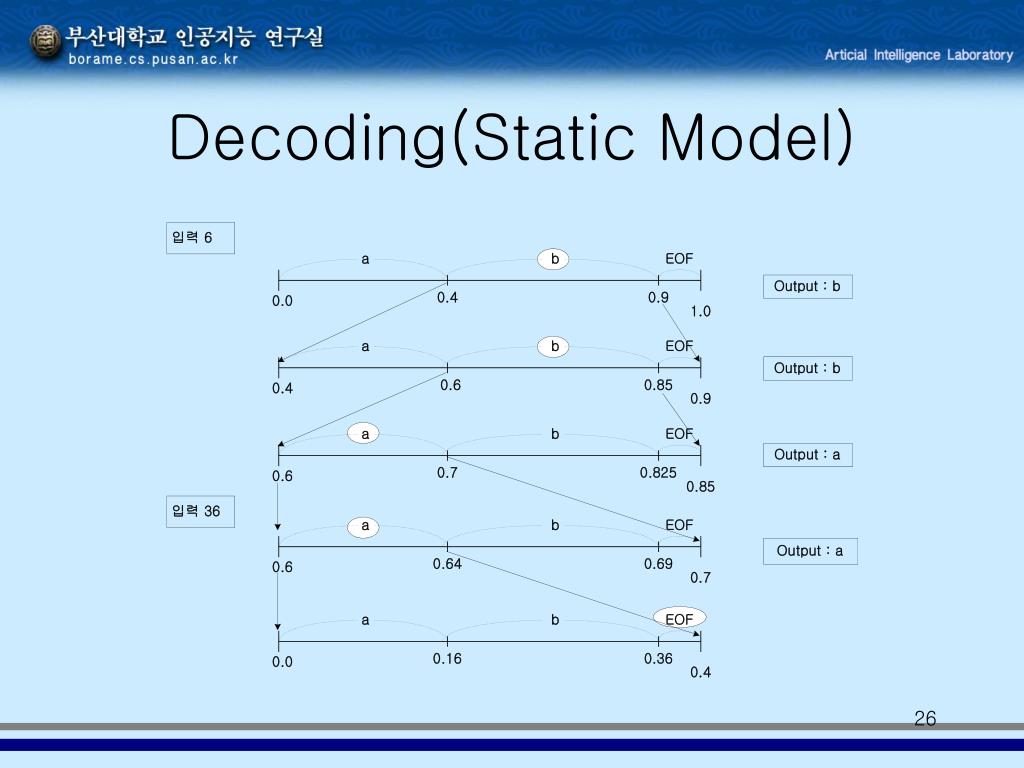 부산대학교 인공지능 연구실
borame.cs.pusan.ac.kr

Articial Intelligence Laboratory

Decoding(Static Model)

입력 6

a b EOF

0.0 0.4 0.9 1.0

Output : b

a b EOF

0.4 0.6 0.85 0.9

Output : b

a b EOF

0.6 0.7 0.825 0.85

Output : a

입력 36

a b EOF

0.6 0.64 0.69 0.7

Output : a

a b EOF

0.0 0.16 0.36 0.4

26